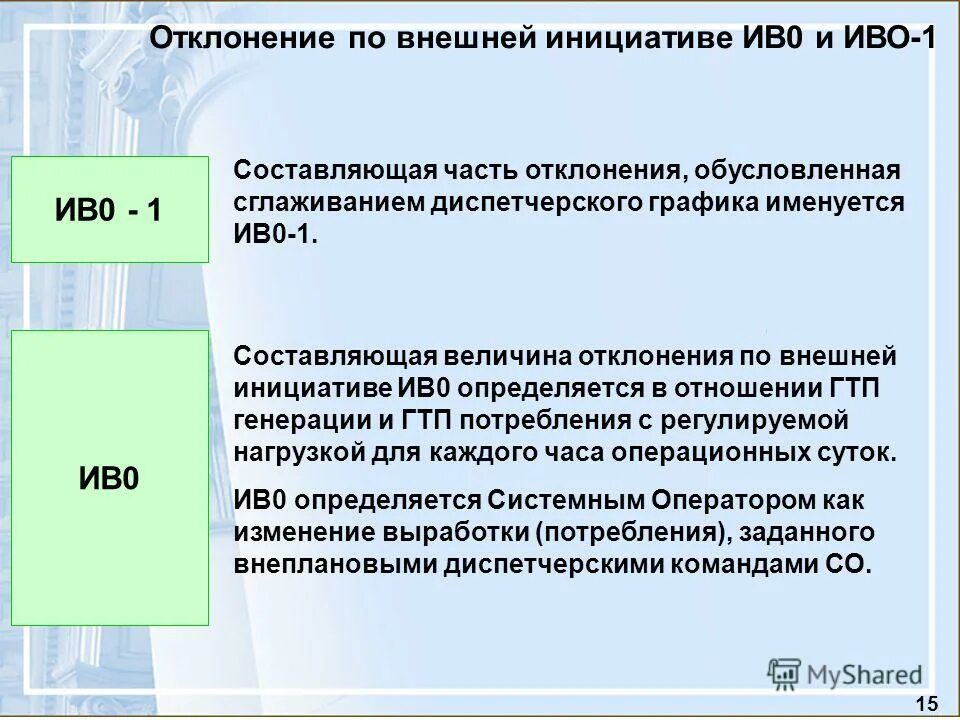 Отклонение по внешней инициативе ИВ0 и ИВО-1

ИВ0 - 1

Составляющая часть отклонения, обусловленная сглаживанием диспетчерского графика именуется ИВ0-1.

ИВ0

Составляющая величина отклонения по внешней инициативе ИВ0 определяется в отношении ГТП генерации и ГТП потребления с регулируемой нагрузкой для каждого часа операционных суток.

ИВ0 определяется Системным Оператором как изменение выработки (потребления), заданного внеплановыми диспетчерскими командами СО.

MyShared

15